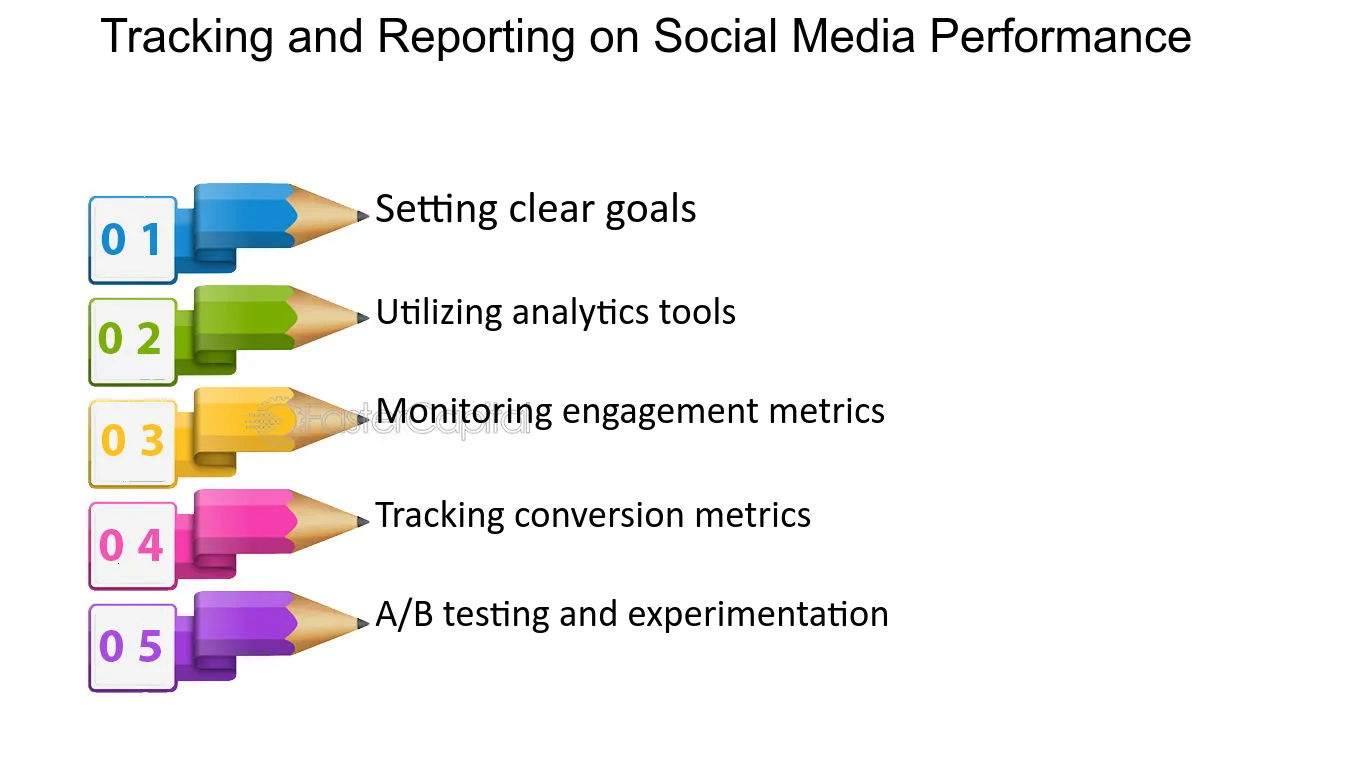 Tracking and Reporting on Social Media Performance

0 1
Setting clear goals

0 2
Utilizing analytics tools

0 3
Monitoring engagement metrics

0 4
Tracking conversion metrics

0 5
A/B testing and experimentation

FasterCapital